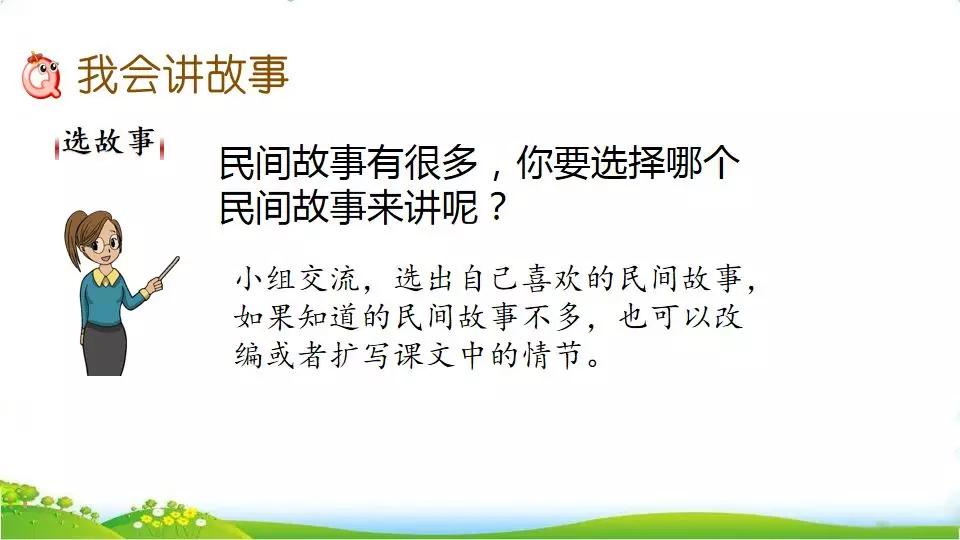 我会讲故事

选故事

民间故事有很多，你要选择哪个民间故事来讲呢？

小组交流，选出自己喜欢的民间故事，如果知道的民间故事不多，也可以改编或者扩写课文中的情节。